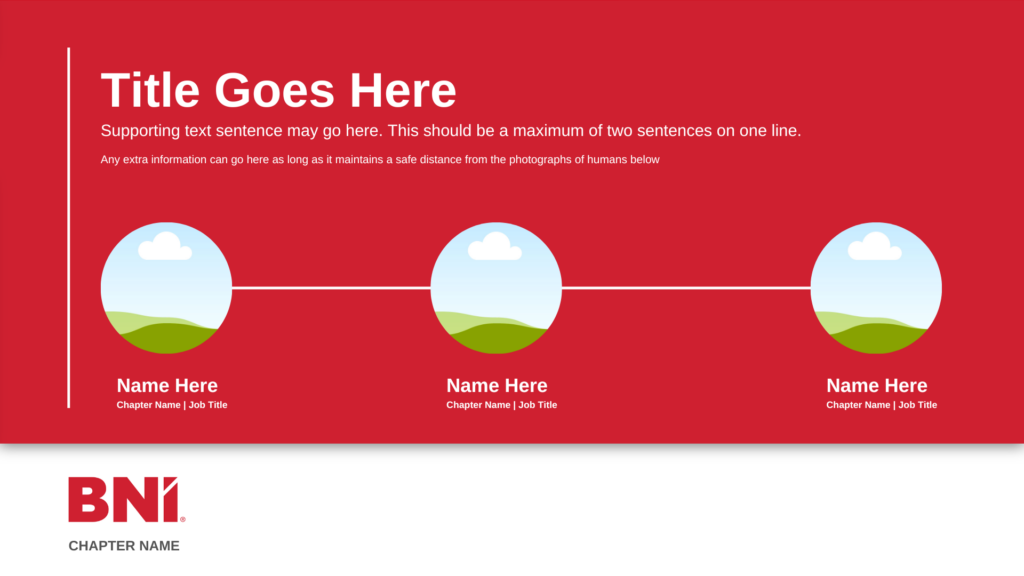 Title Goes Here

Supporting text sentence may go here. This should be a maximum of two sentences on one line.

Any extra information can go here as long as it maintains a safe distance from the photographs of humans below

Name Here
Chapter Name | Job Title

Name Here
Chapter Name | Job Title

Name Here
Chapter Name | Job Title

BNI®
CHAPTER NAME